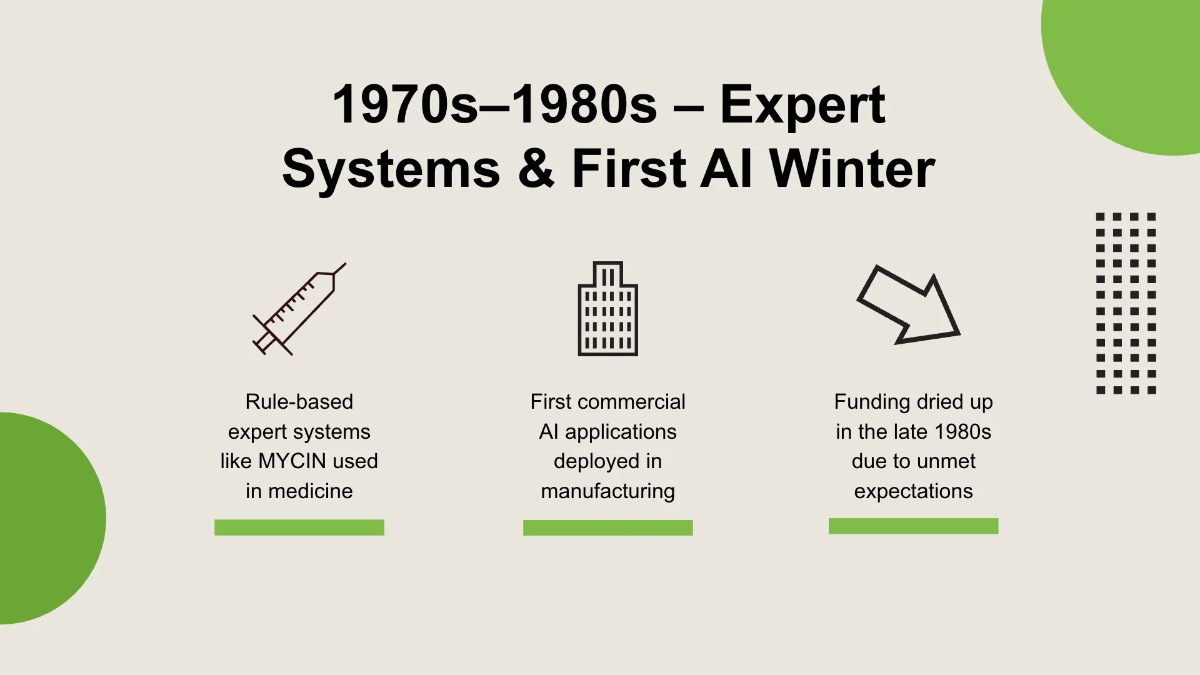 1970s–1980s – Expert Systems & First AI Winter

Rule-based expert systems like MYCIN used in medicine

First commercial AI applications deployed in manufacturing

Funding dried up in the late 1980s due to unmet expectations